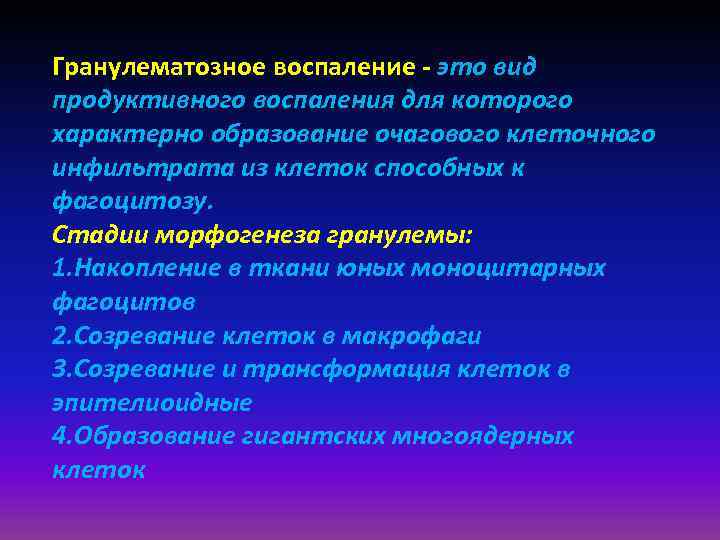 Гранулематозное воспаление - это вид продуктивного воспаления для которого характерно образование очагового клеточного инфильтрата из клеток способных к фагоцитозу.

Стадии морфогенеза гранулемы:
1.Накопление в ткани юных моноцитарных фагоцитов
2.Созревание клеток в макрофаги
3.Созревание и трансформация клеток в эпителиоидные
4.Образование гигантских многоядерных клеток